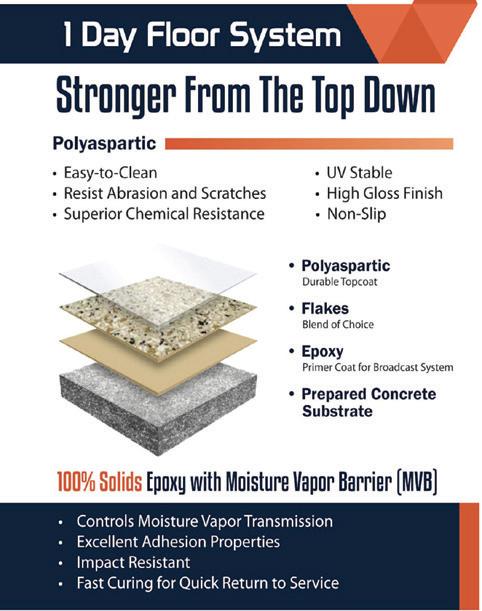 1 Day Floor System

Stronger From The Top Down

Polyaspartic

• Easy-to-Clean
• Resist Abrasion and Scratches
• Superior Chemical Resistance

• UV Stable
• High Gloss Finish
• Non-Slip

• Polyaspartic
Durable Topcoat

• Flakes
Blend of Choice

• Epoxy
Primer Coat for Broadcast System

• Prepared Concrete Substrate

100% Solids Epoxy with Moisture Vapor Barrier (MVB)

• Controls Moisture Vapor Transmission
• Excellent Adhesion Properties
• Impact Resistant
• Fast Curing for Quick Return to Service